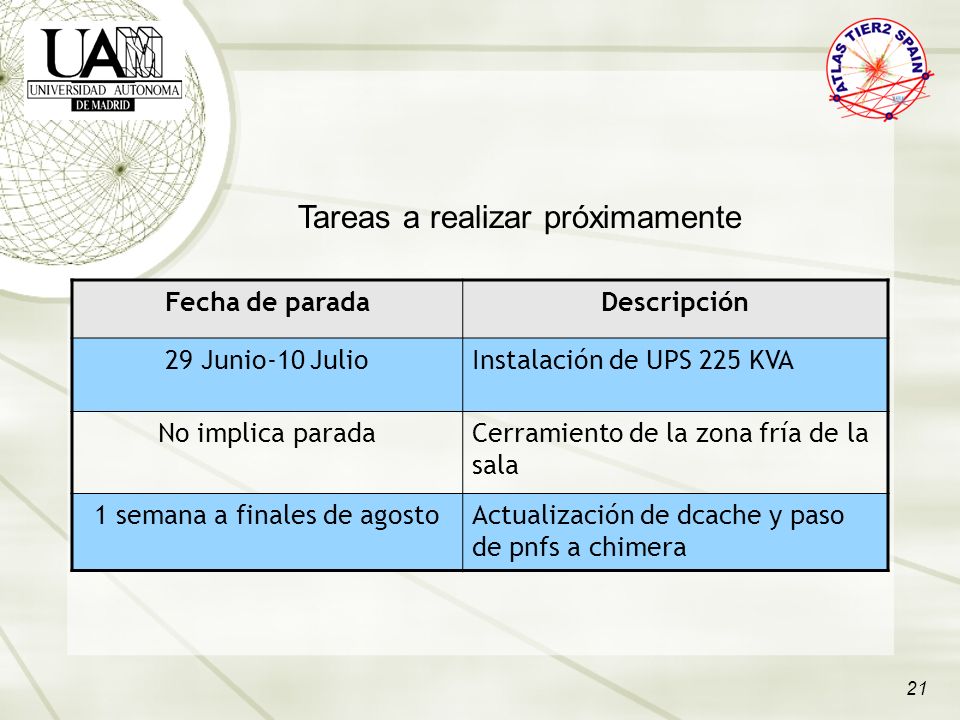 UAM
UNIVERSIDAD AUTONOMA
DE MADRID

ATLAS TIER2 SPAIN

Tareas a realizar próximamente

| Fecha de parada | Descripción |
|---|---|
| 29 Junio-10 Julio | Instalación de UPS 225 KVA |
| No implica parada | Cerramiento de la zona fría de la sala |
| 1 semana a finales de agosto | Actualización de dcache y paso de pnfs a chimera |

21